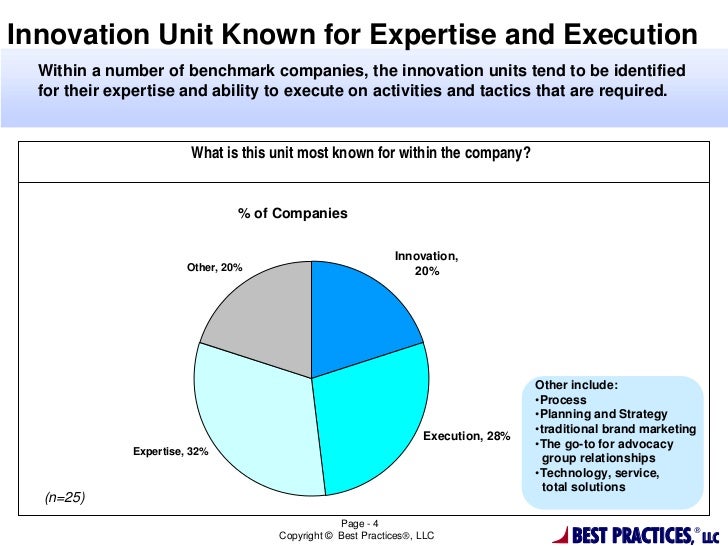 Innovation Unit Known for Expertise and Execution

Within a number of benchmark companies, the innovation units tend to be identified for their expertise and ability to execute on activities and tactics that are required.

What is this unit most known for within the company?

% of Companies

Other, 20%

Innovation, 20%

Execution, 28%

Expertise, 32%

Other include:
•Process
•Planning and Strategy
•traditional brand marketing
•The go-to for advocacy group relationships
•Technology, service, total solutions

(n=25)

Page - 4
Copyright © Best Practices®, LLC

BEST PRACTICES,® LLC